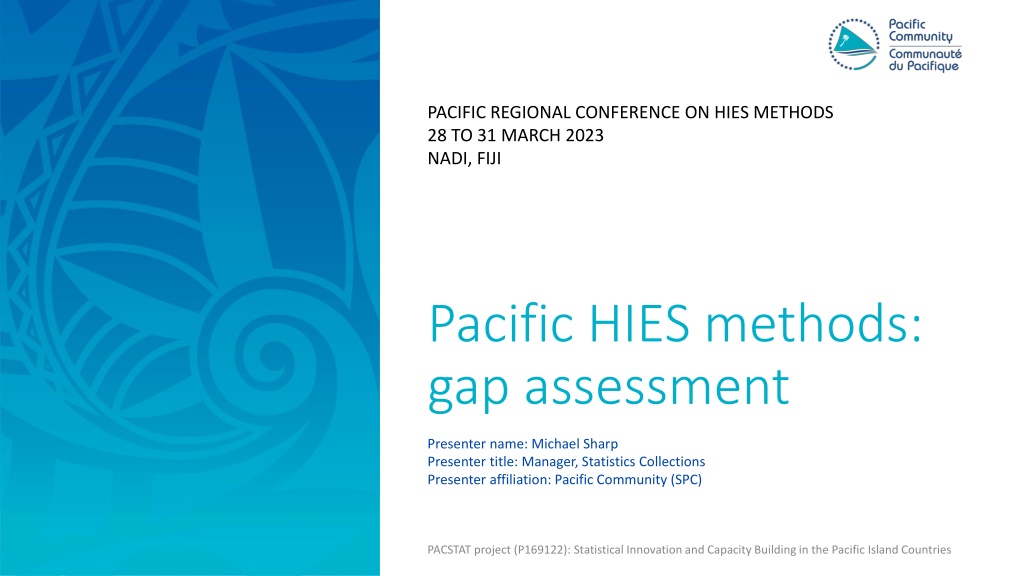 Pacific Community
Communauté du Pacifique

PACIFIC REGIONAL CONFERENCE ON HIES METHODS
28 TO 31 MARCH 2023
NADI, FIJI

Pacific HIES methods: gap assessment

Presenter name: Michael Sharp
Presenter title: Manager, Statistics Collections
Presenter affiliation: Pacific Community (SPC)

PACSTAT project (P169122): Statistical Innovation and Capacity Building in the Pacific Island Countries